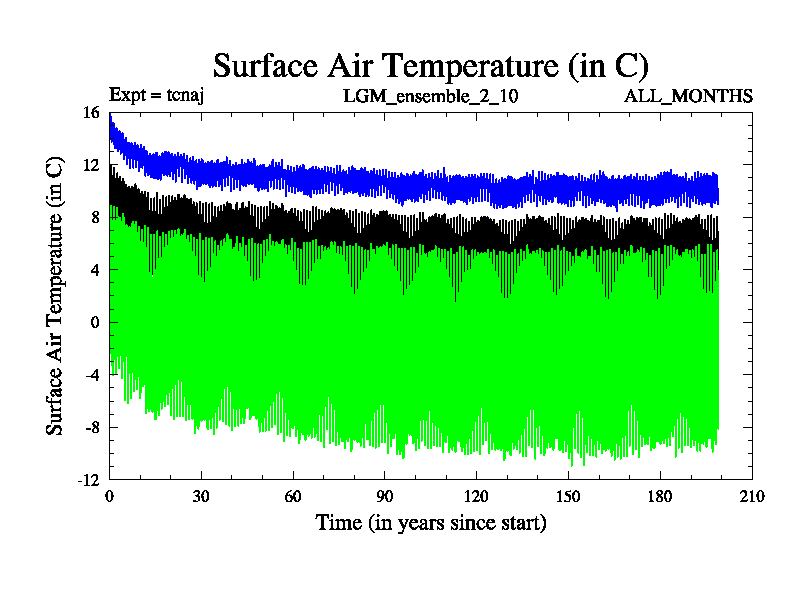 Surface Air Temperature (in C)

Expt = tcnaj

LGM_ensemble_2_10

ALL_MONTHS

Surface Air Temperature (in C)

16
12
8
4
0
-4
-8
-12

0
30
60
90
120
150
180
210

Time (in years since start)